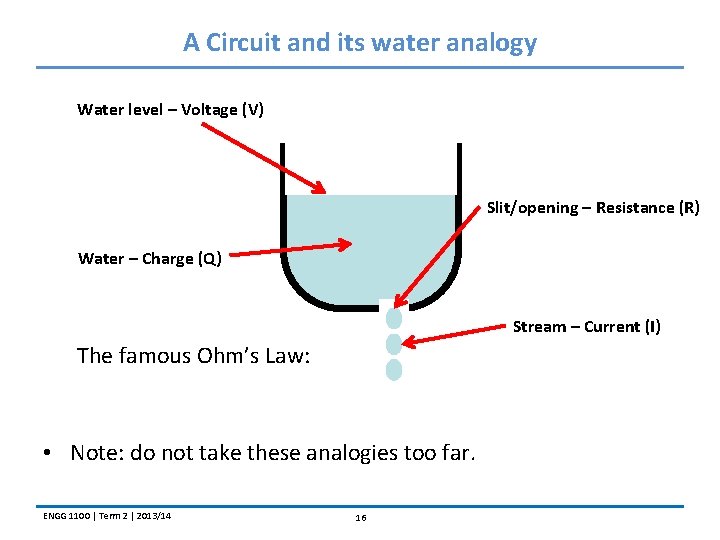 A Circuit and its water analogy

Water level – Voltage (V)

Slit/opening – Resistance (R)

Water – Charge (Q)

Stream – Current (I)

The famous Ohm's Law:

• Note: do not take these analogies too far.

ENGG 1100 | Term 2 | 2013/14

16